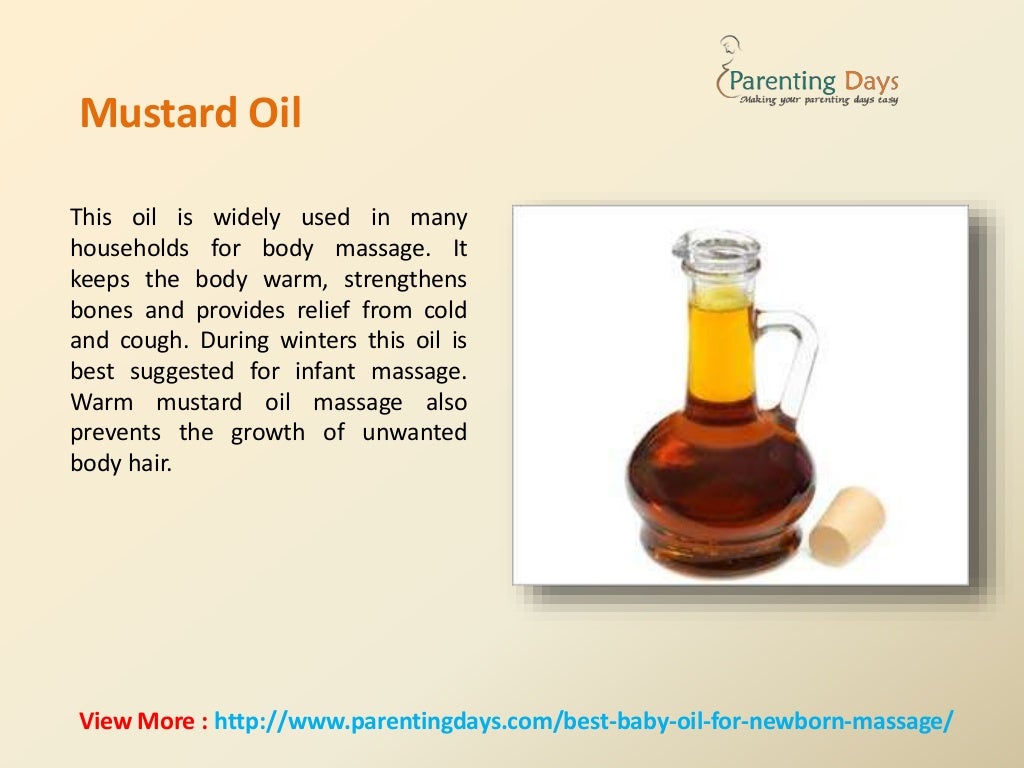 Parenting Days
Making your parenting days easy

Mustard Oil

This oil is widely used in many households for body massage. It keeps the body warm, strengthens bones and provides relief from cold and cough. During winters this oil is best suggested for infant massage. Warm mustard oil massage also prevents the growth of unwanted body hair.

View More : http://www.parentingdays.com/best-baby-oil-for-newborn-massage/